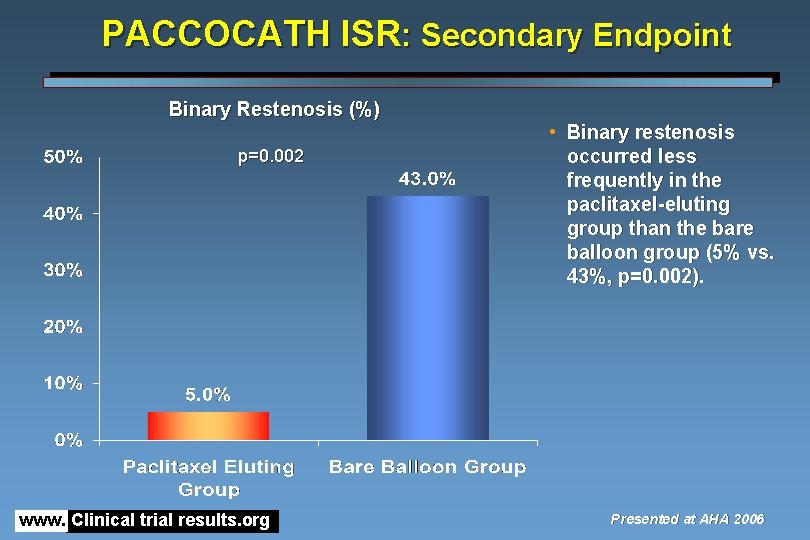 PACCOCATH ISR: Secondary Endpoint

Binary Restenosis (%)

p=0.002

50%
40%
30%
20%
10%
0%

5.0%
43.0%

Paclitaxel Eluting Group
Bare Balloon Group

• Binary restenosis occurred less frequently in the paclitaxel-eluting group than the bare balloon group (5% vs. 43%, p=0.002).

www. Clinical trial results.org

Presented at AHA 2006